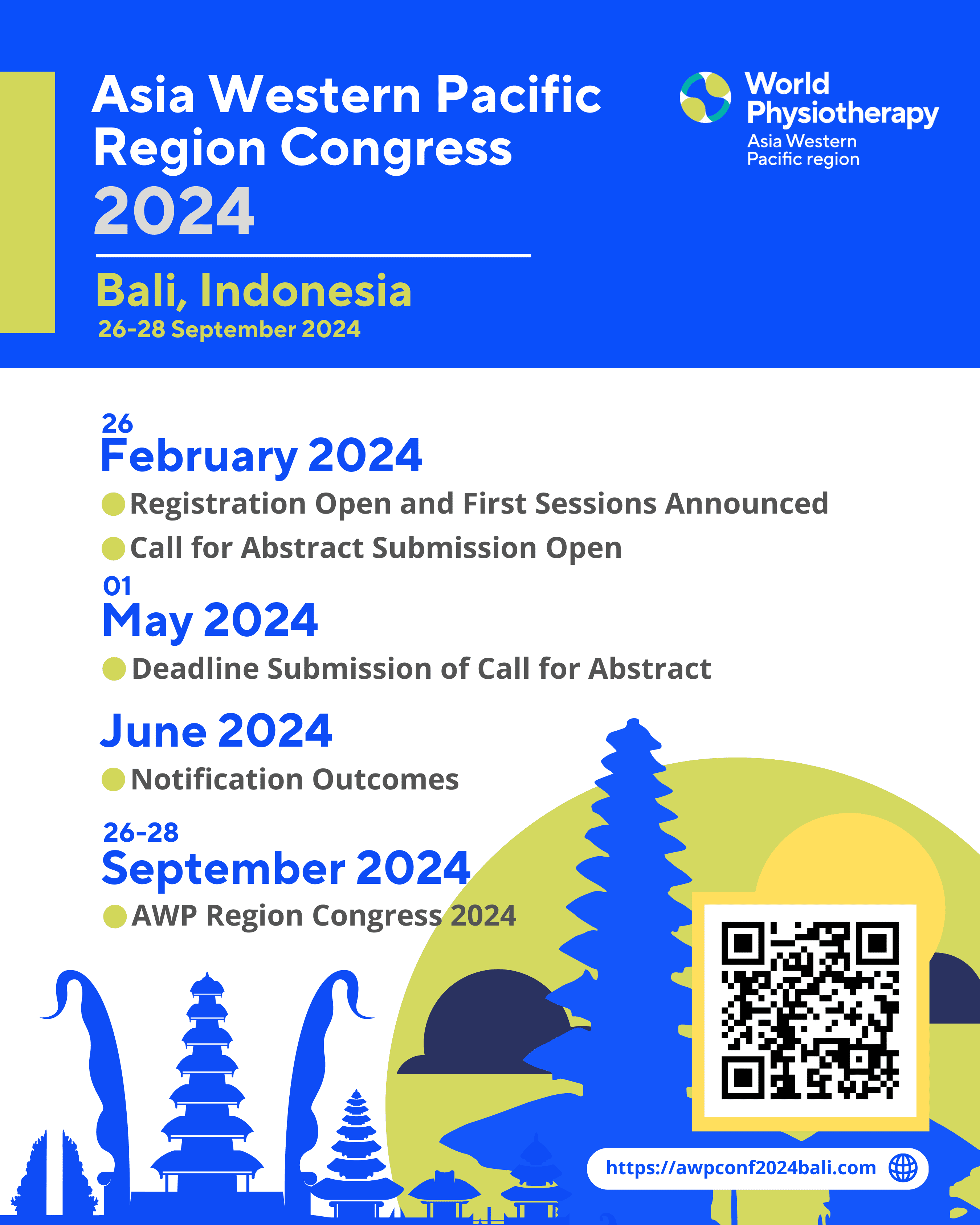 Asia Western Pacific Region Congress 2024

Bali, Indonesia
26-28 September 2024

World Physiotherapy
Asia Western Pacific region

26
February 2024
Registration Open and First Sessions Announced
Call for Abstract Submission Open

01
May 2024
Deadline Submission of Call for Abstract

June 2024
Notification Outcomes

26-28
September 2024
AWP Region Congress 2024

https://awpconf2024bali.com